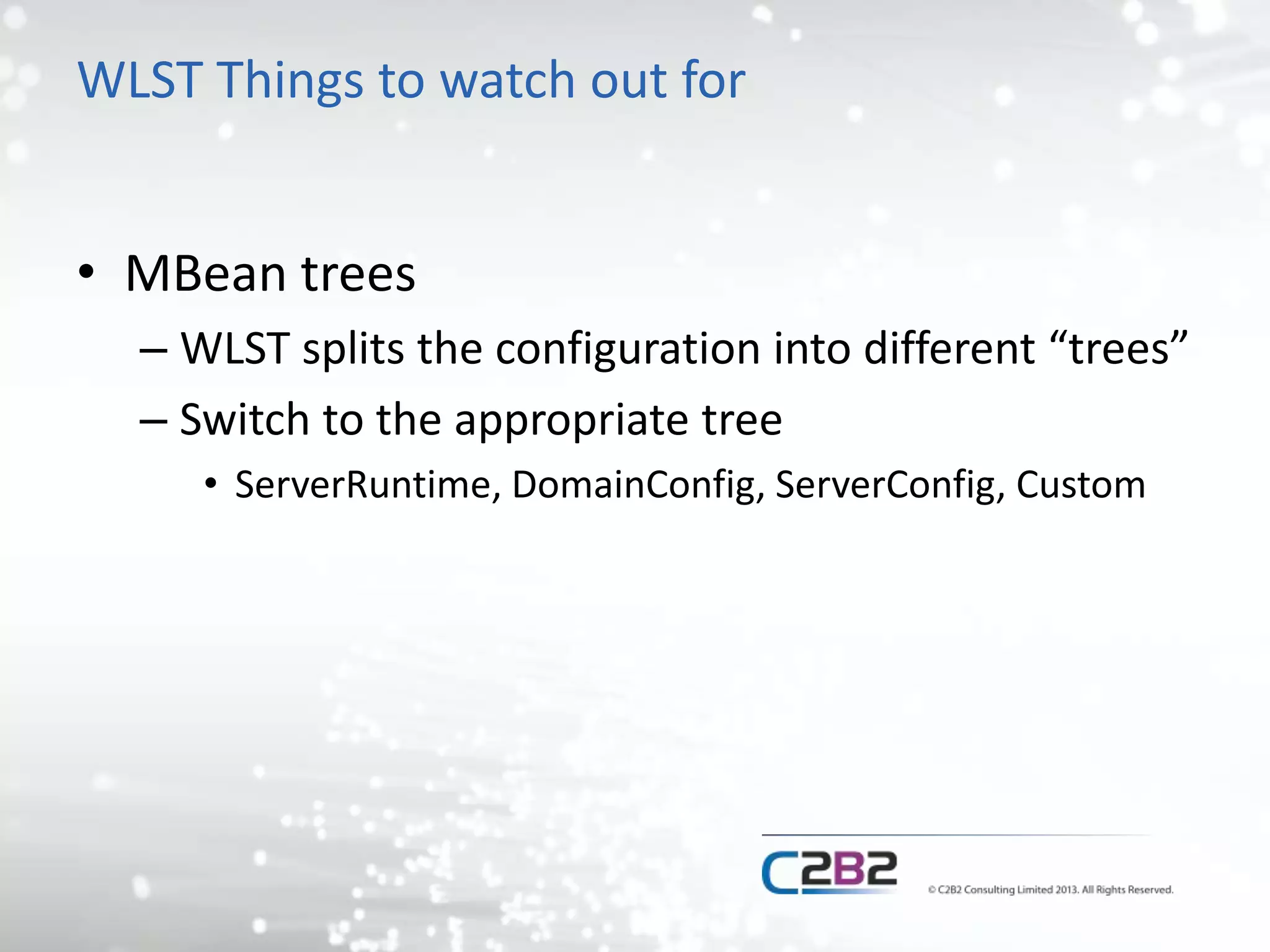 WLST Things to watch out for

• MBean trees
– WLST splits the configuration into different “trees”
– Switch to the appropriate tree
• ServerRuntime, DomainConfig, ServerConfig, Custom

C2B2

© C2B2 Consulting Limited 2013. All Rights Reserved.